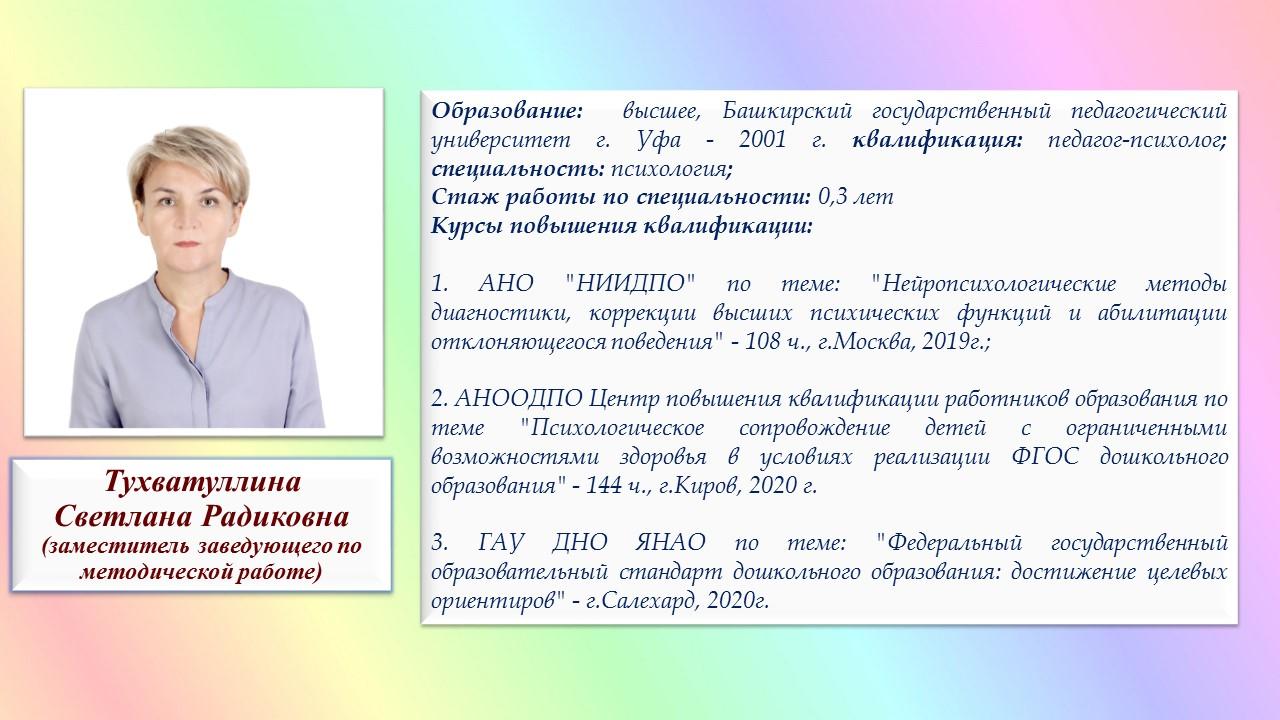 Тухватуллина Светлана Радиковна (заместитель заведующего по методической работе)

Образование: высшее, Башкирский государственный педагогический университет г. Уфа - 2001 г. квалификация: педагог-психолог; специальность: психология;
Стаж работы по специальности: 0,3 лет
Курсы повышения квалификации:

1. АНО "НИИДПО" по теме: "Нейропсихологические методы диагностики, коррекции высших психических функций и абилитации отклоняющегося поведения" - 108 ч., г.Москва, 2019г.;

2. АНООДПО Центр повышения квалификации работников образования по теме "Психологическое сопровождение детей с ограниченными возможностями здоровья в условиях реализации ФГОС дошкольного образования" - 144 ч., г.Киров, 2020 г.

3. ГАУ ДНО ЯНАО по теме: "Федеральный государственный образовательный стандарт дошкольного образования: достижение целевых ориентиров" - г.Салехард, 2020г.